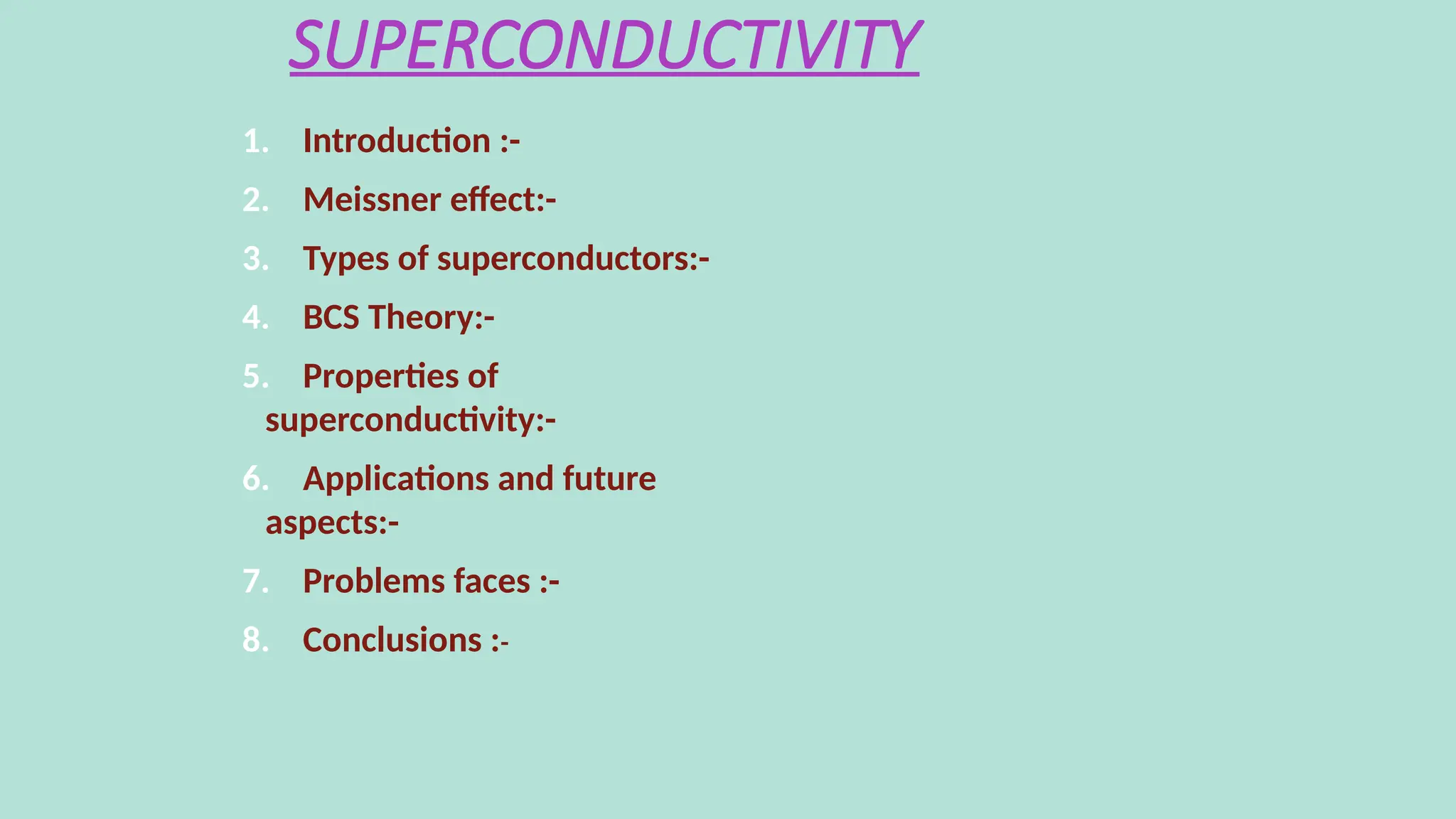 SUPERCONDUCTIVITY

1. Introduction :-
2. Meissner effect:-
3. Types of superconductors:-
4. BCS Theory:-
5. Properties of superconductivity:-
6. Applications and future aspects:-
7. Problems faces :-
8. Conclusions :-